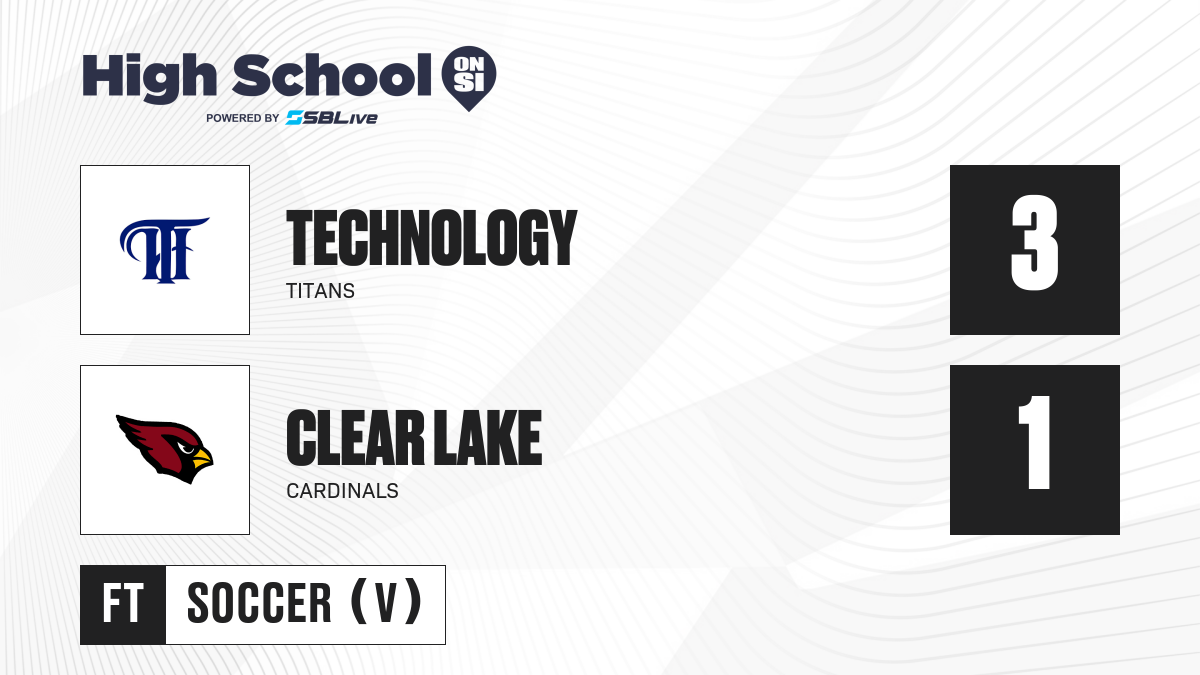 High School ON SI
POWERED BY SBLive

TECHNOLOGY
TITANS

3

CLEAR LAKE
CARDINALS

1

FT SOCCER (V)